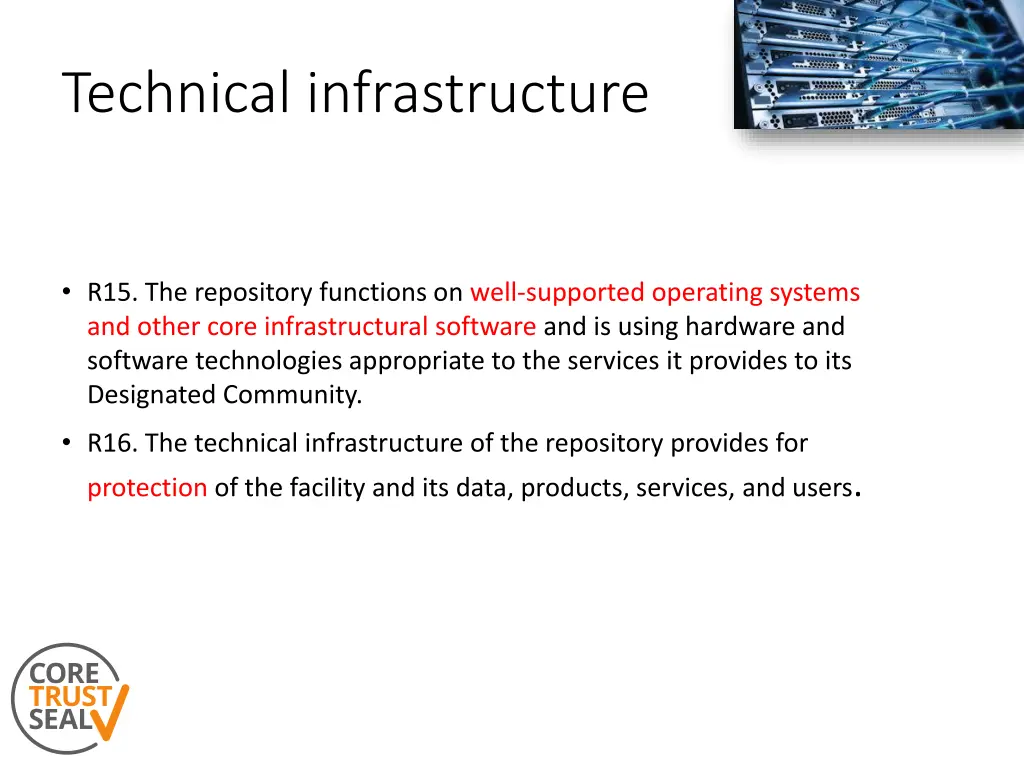 Technical infrastructure

• R15. The repository functions on well-supported operating systems and other core infrastructural software and is using hardware and software technologies appropriate to the services it provides to its Designated Community.

• R16. The technical infrastructure of the repository provides for protection of the facility and its data, products, services, and users.

CORE
TRUST
SEAL